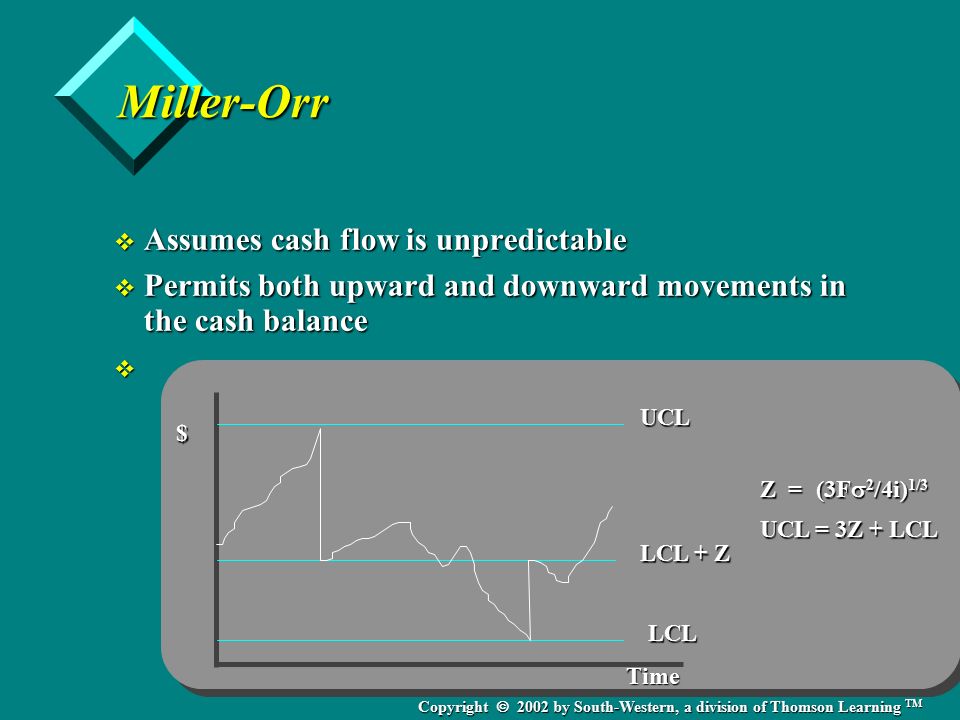 Miller-Orr

❖ Assumes cash flow is unpredictable
❖ Permits both upward and downward movements in the cash balance
❖

$

UCL

LCL + Z

LCL

Time

$Z = (3F\sigma^2/4i)^{1/3}$

UCL = 3Z + LCL

Copyright © 2002 by South-Western, a division of Thomson Learning ™